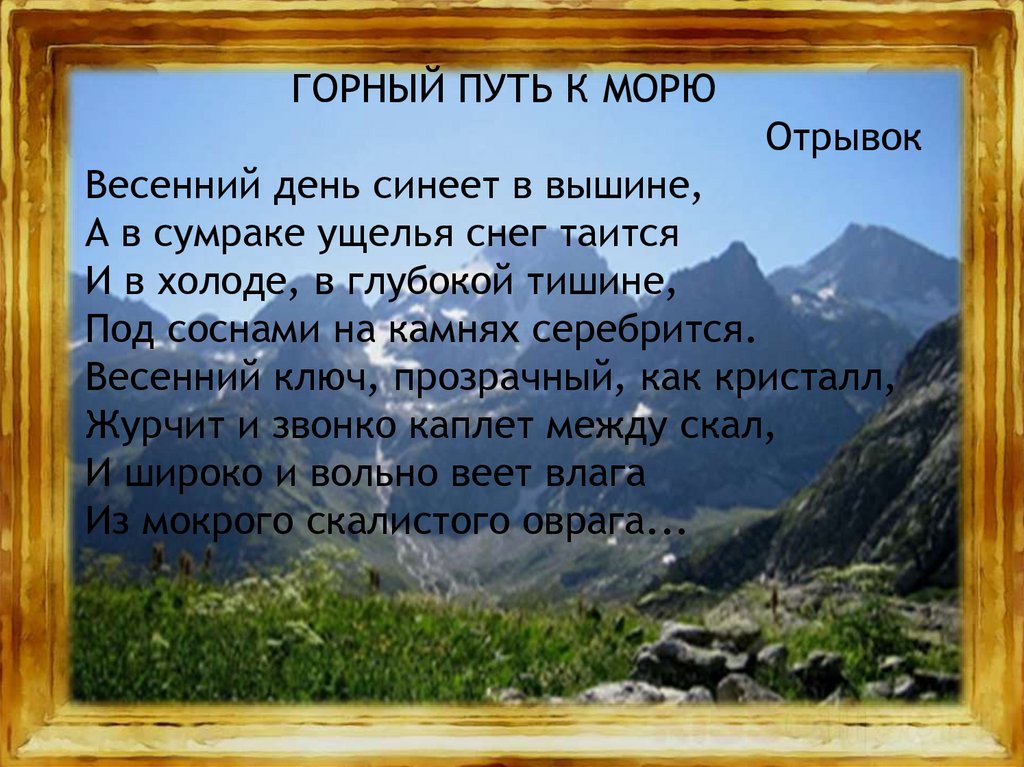 ГОРНЫЙ ПУТЬ К МОРЮ

Отрывок

Весенний день синеет в вышине,
А в сумраке ущелья снег таится
И в холоде, в глубокой тишине,
Под соснами на камнях серебрится.
Весенний ключ, прозрачный, как кристалл,
Журчит и звонко каплет между скал,
И широко и вольно веет влага
Из мокрого скалистого оврага...